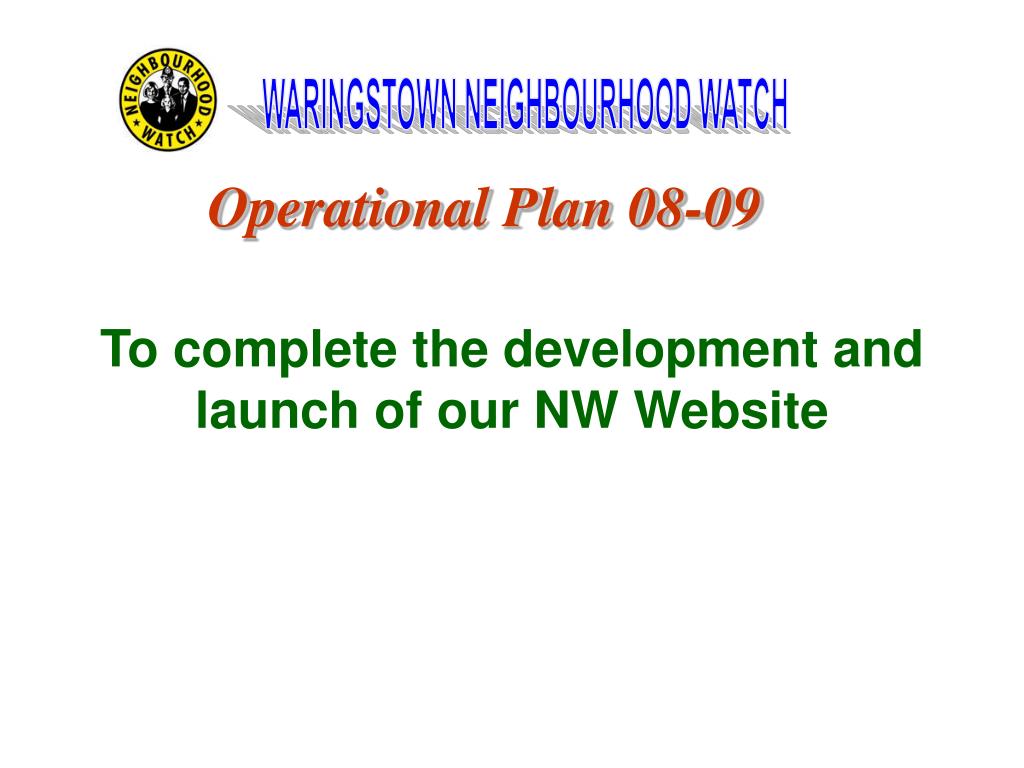 NEIGHBOURHOOD WATCH

WARINGSTOWN NEIGHBOURHOOD WATCH

Operational Plan 08-09

To complete the development and launch of our NW Website